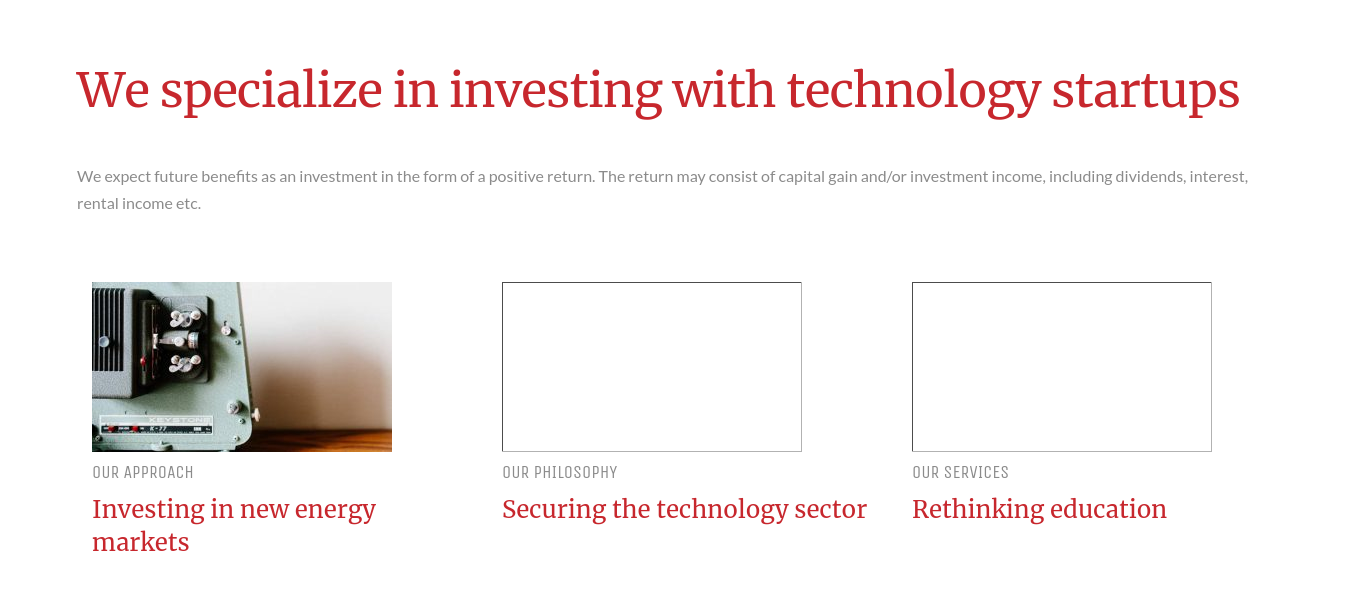 We specialize in investing with technology startups

We expect future benefits as an investment in the form of a positive return. The return may consist of capital gain and/or investment income, including dividends, interest, rental income etc.

OUR APPROACH

Investing in new energy markets

OUR PHILOSOPHY

Securing the technology sector

OUR SERVICES

Rethinking education